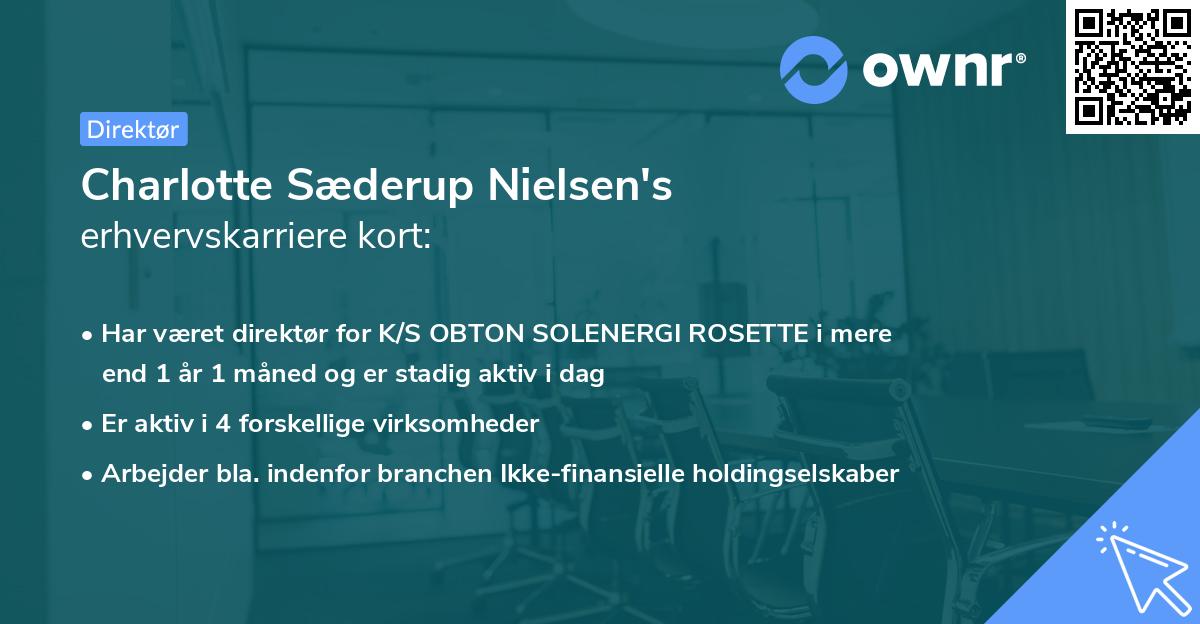 ownr®

Direktør

Charlotte Sæderup Nielsen's erhvervskarriere kort:

• Har været direktør for K/S OBTON SOLENERGI ROSETTE i mere end 1 år 1 måned og er stadig aktiv i dag

• Er aktiv i 4 forskellige virksomheder

• Arbejder bla. indenfor branchen Ikke-finansielle holdingselskaber